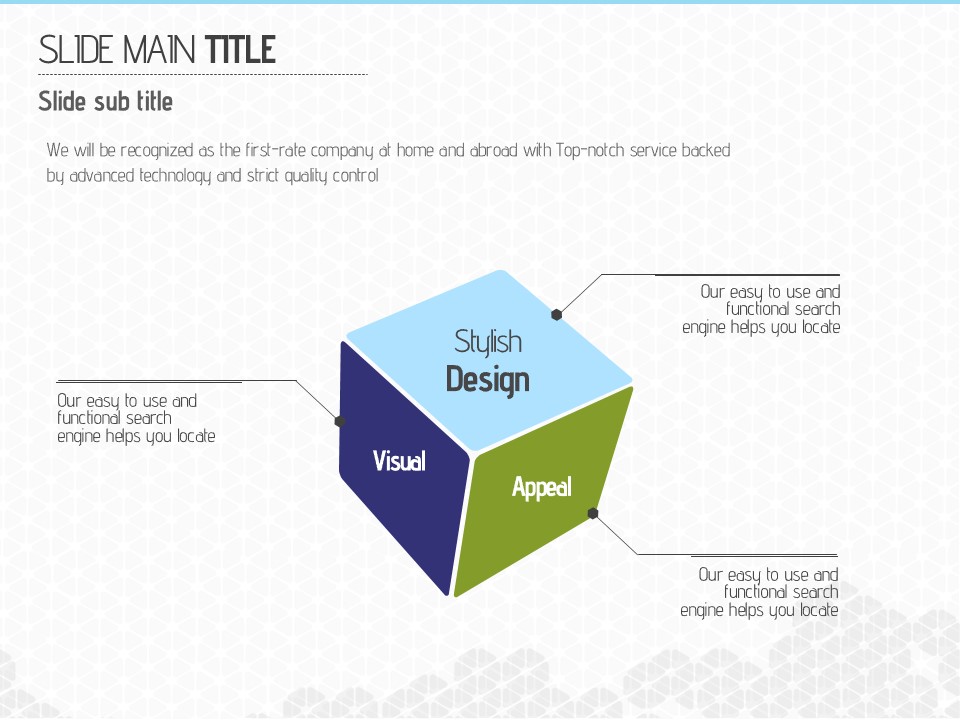 SLIDE MAIN TITLE

Slide sub title

We will be recognized as the first-rate company at home and abroad with Top-notch service backed by advanced technology and strict quality control

Our easy to use and functional search engine helps you locate

Stylish Design

Our easy to use and functional search engine helps you locate

Visual

Appeal

Our easy to use and functional search engine helps you locate